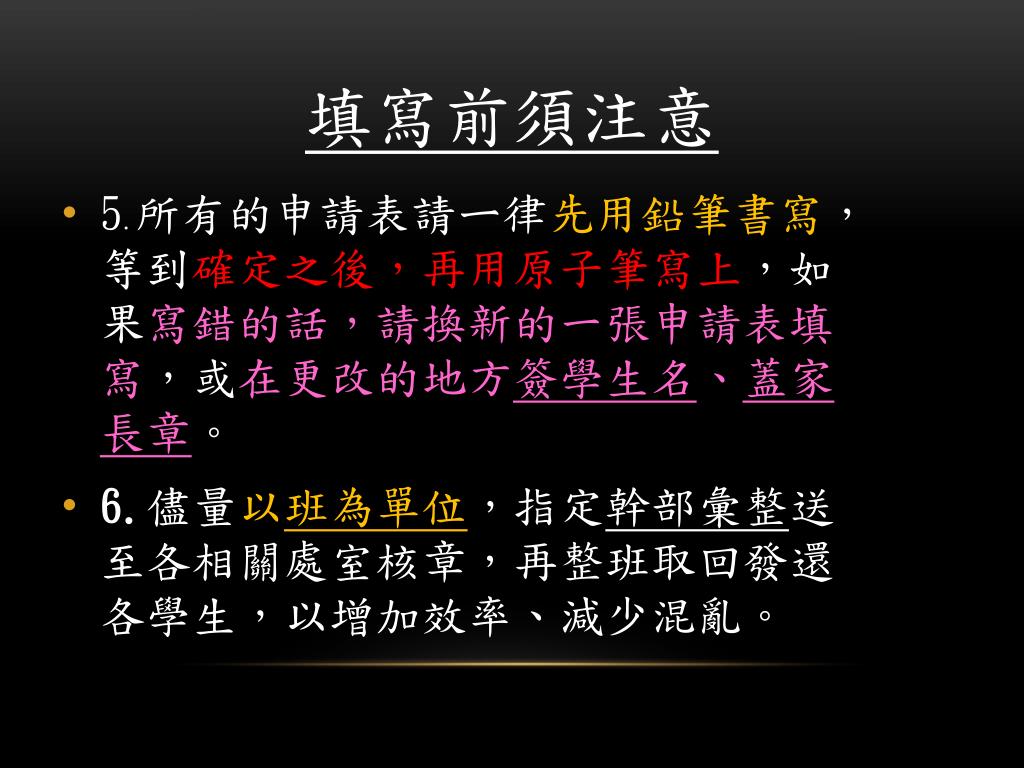 填寫前須注意

• 5.所有的申請表請一律先用鉛筆書寫，等到確定之後，再用原子筆寫上，如果寫錯的話，請換新的一張申請表填寫，或在更改的地方簽學生名、蓋家長章。

• 6. 儘量以班為單位，指定幹部彙整送至各相關處室核章，再整班取回發還各學生，以增加效率、減少混亂。